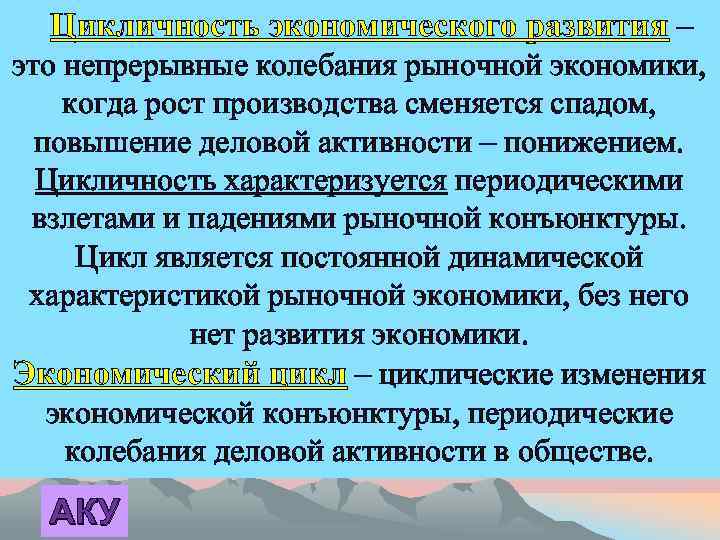 Цикличность экономического развития – это непрерывные колебания рыночной экономики, когда рост производства сменяется спадом, повышение деловой активности – понижением. Цикличность характеризуется периодическими взлетами и падениями рыночной конъюнктуры. Цикл является постоянной динамической характеристикой рыночной экономики, без него нет развития экономики.

Экономический цикл – циклические изменения экономической конъюнктуры, периодические колебания деловой активности в обществе.

АКУ